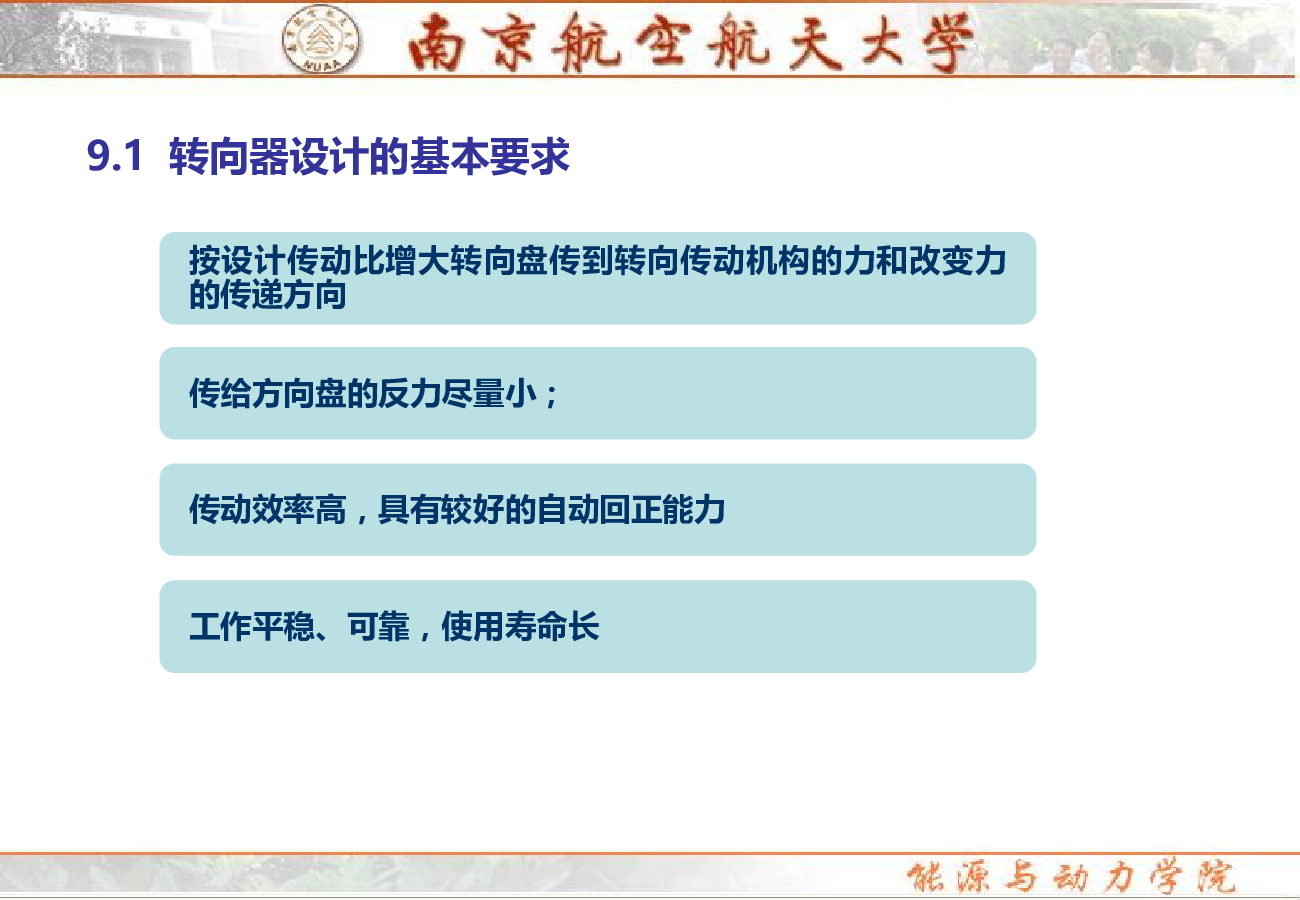 NUAA

南京航空航天大学

9.1 转向器设计的基本要求

按设计传动比增大转向盘传到转向传动机构的力和改变力的传递方向

传给方向盘的反力尽量小；

传动效率高，具有较好的自动回正能力

工作平稳、可靠，使用寿命长

能源与动力学院